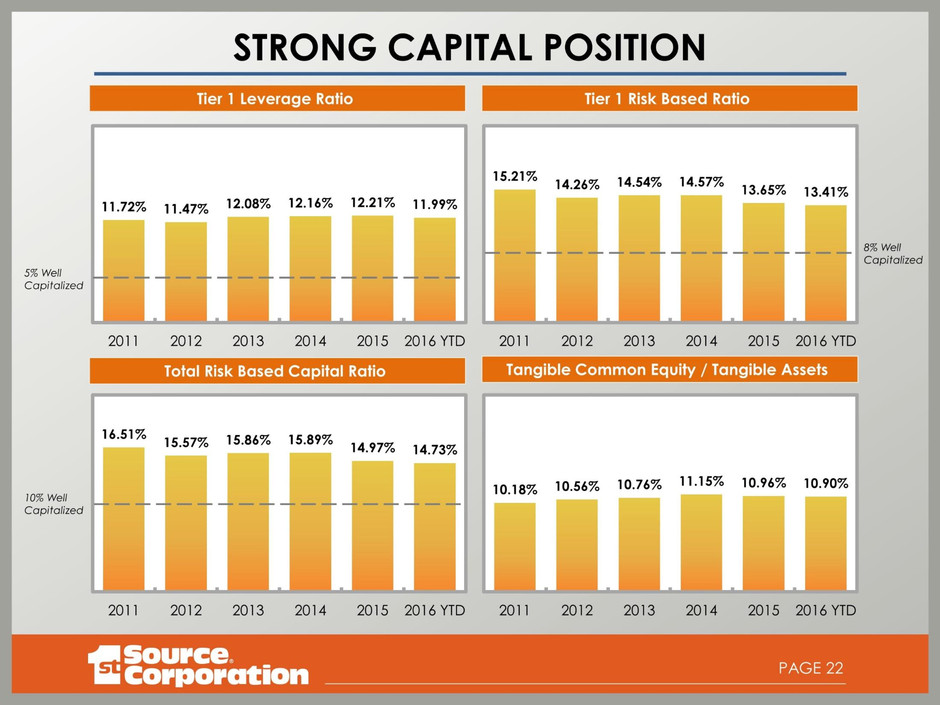 STRONG CAPITAL POSITION

Tier 1 Leverage Ratio

11.72% 11.47% 12.08% 12.16% 12.21% 11.99%

5% Well Capitalized

2011 2012 2013 2014 2015 2016 YTD

Tier 1 Risk Based Ratio

15.21% 14.26% 14.54% 14.57% 13.65% 13.41%

8% Well Capitalized

2011 2012 2013 2014 2015 2016 YTD

Total Risk Based Capital Ratio

16.51% 15.57% 15.86% 15.89% 14.97% 14.73%

10% Well Capitalized

2011 2012 2013 2014 2015 2016 YTD

Tangible Common Equity / Tangible Assets

10.18% 10.56% 10.76% 11.15% 10.96% 10.90%

2011 2012 2013 2014 2015 2016 YTD

1st Source Corporation

PAGE 22